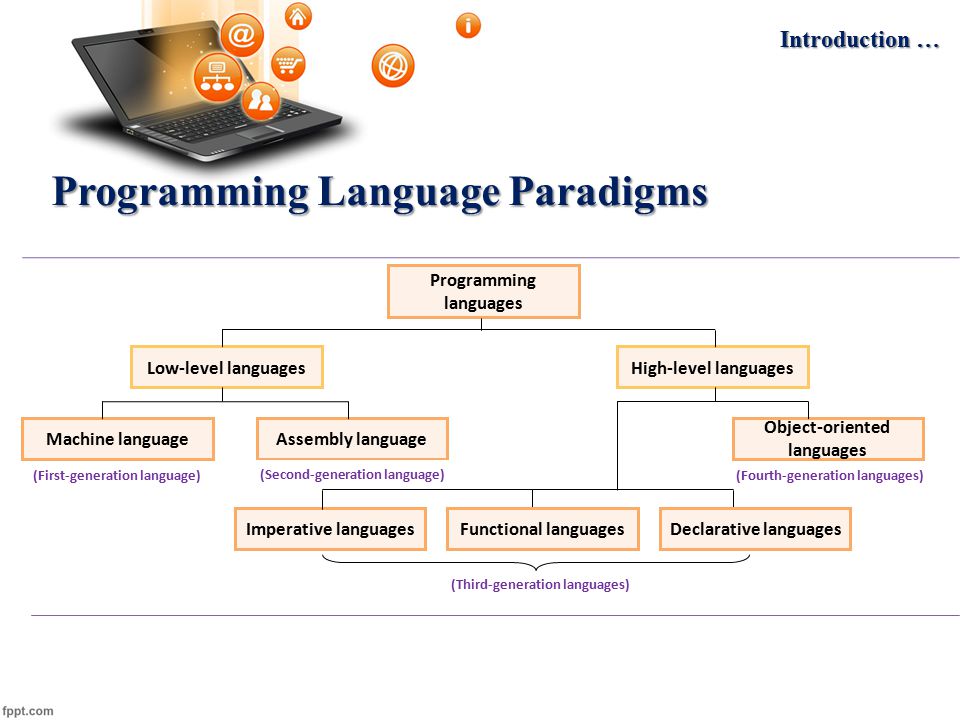 Introduction …

Programming Language Paradigms

Programming languages

Low-level languages

High-level languages

Machine language
(First-generation language)

Assembly language
(Second-generation language)

Object-oriented languages
(Fourth-generation languages)

Imperative languages

Functional languages

Declarative languages

(Third-generation languages)

fppt.com